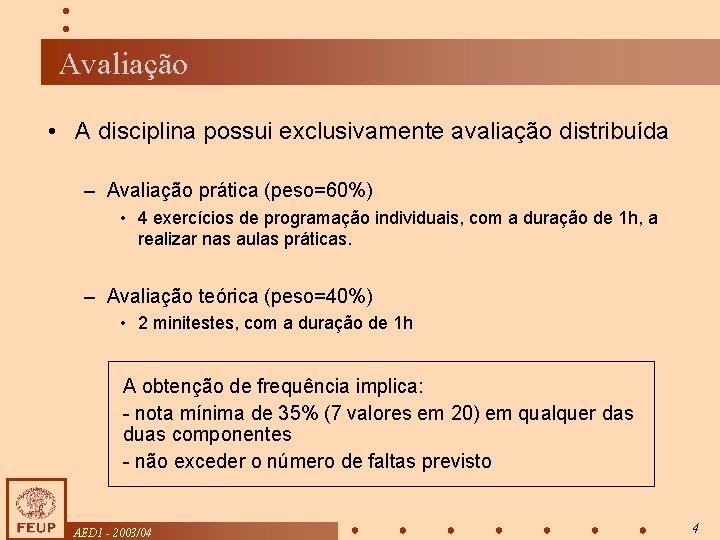 Avaliação

• A disciplina possui exclusivamente avaliação distribuída

– Avaliação prática (peso=60%)

• 4 exercícios de programação individuais, com a duração de 1h, a realizar nas aulas práticas.

– Avaliação teórica (peso=40%)

• 2 minitestes, com a duração de 1h

A obtenção de frequência implica:
- nota mínima de 35% (7 valores em 20) em qualquer das duas componentes
- não exceder o número de faltas previsto

FEUP

AED1 - 2003/04

4